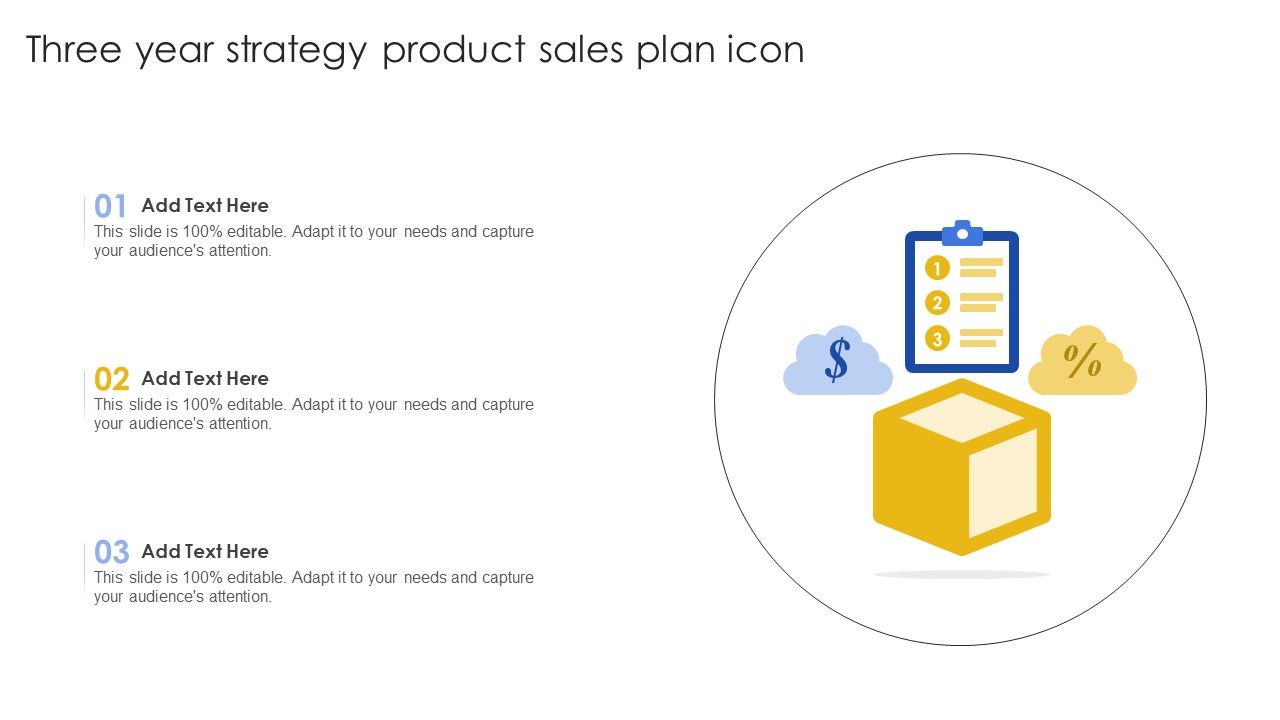 Three year strategy product sales plan icon

01 Add Text Here
This slide is 100% editable. Adapt it to your needs and capture your audience's attention.

02 Add Text Here
This slide is 100% editable. Adapt it to your needs and capture your audience's attention.

03 Add Text Here
This slide is 100% editable. Adapt it to your needs and capture your audience's attention.

1
2
3
$
%